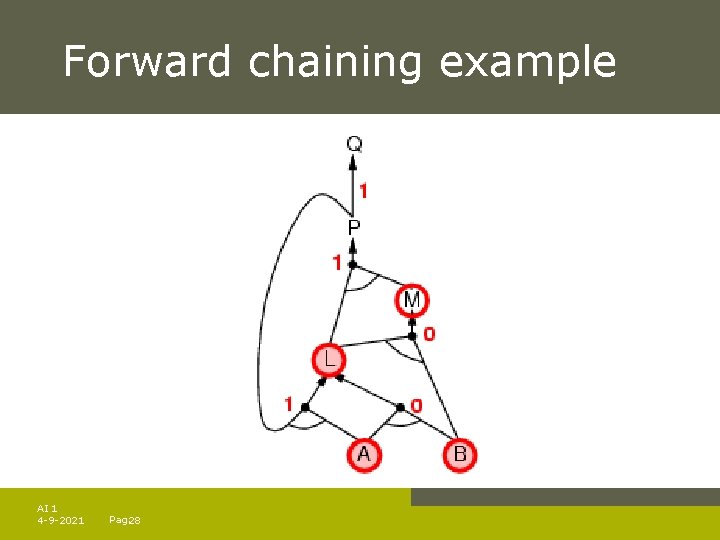 Forward chaining example

Q
1
P
1
M
0
L
1
0
A
B

AI 1
4-9-2021
Pag28